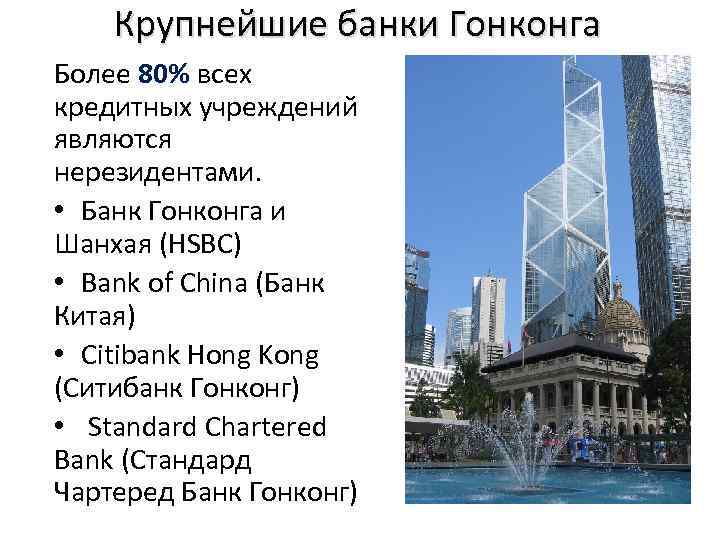 Крупнейшие банки Гонконга

Более 80% всех кредитных учреждений являются нерезидентами.

• Банк Гонконга и Шанхая (HSBC)

• Bank of China (Банк Китая)

• Citibank Hong Kong (Ситибанк Гонконг)

• Standard Chartered Bank (Стандард Чартеред Банк Гонконг)